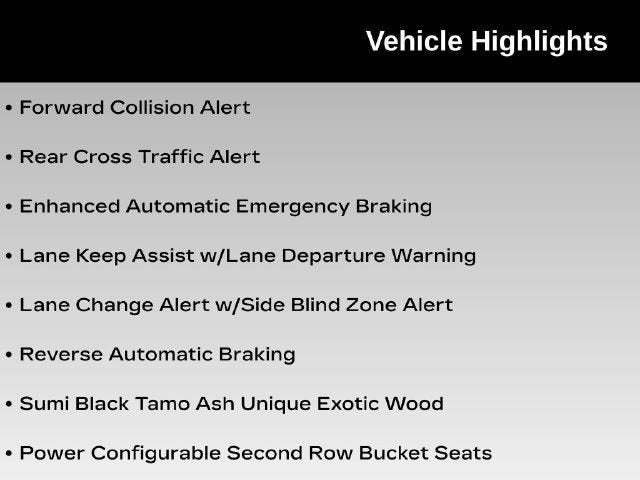 Vehicle Highlights

• Forward Collision Alert

• Rear Cross Traffic Alert

• Enhanced Automatic Emergency Braking

• Lane Keep Assist w/Lane Departure Warning

• Lane Change Alert w/Side Blind Zone Alert

• Reverse Automatic Braking

• Sumi Black Tamo Ash Unique Exotic Wood

• Power Configurable Second Row Bucket Seats